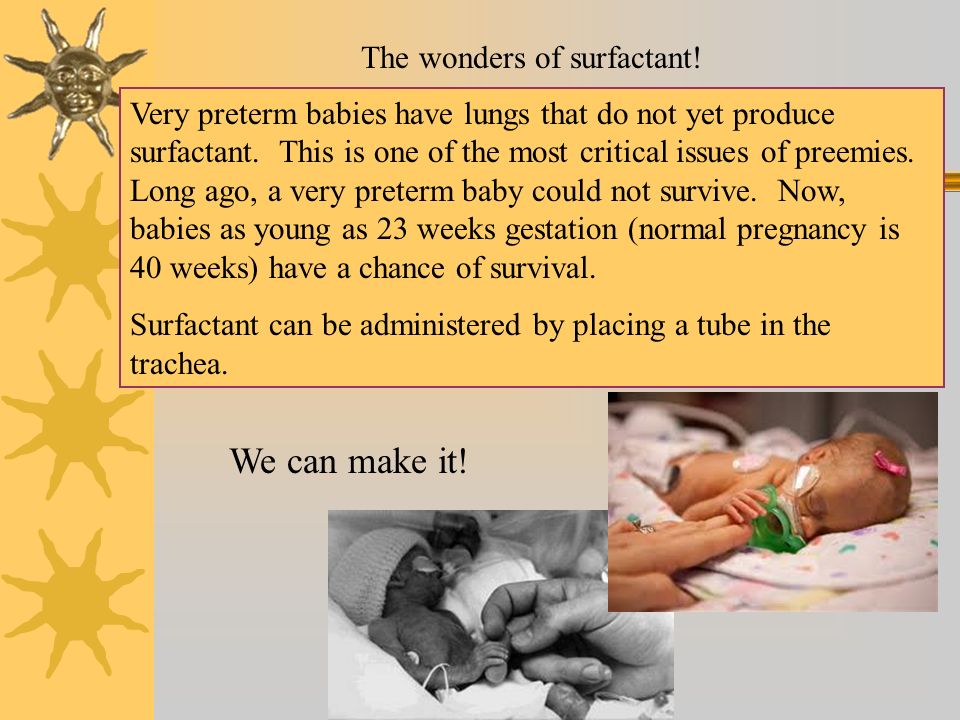 The wonders of surfactant!

Very preterm babies have lungs that do not yet produce surfactant. This is one of the most critical issues of preemies. Long ago, a very preterm baby could not survive. Now, babies as young as 23 weeks gestation (normal pregnancy is 40 weeks) have a chance of survival.

Surfactant can be administered by placing a tube in the trachea.

We can make it!